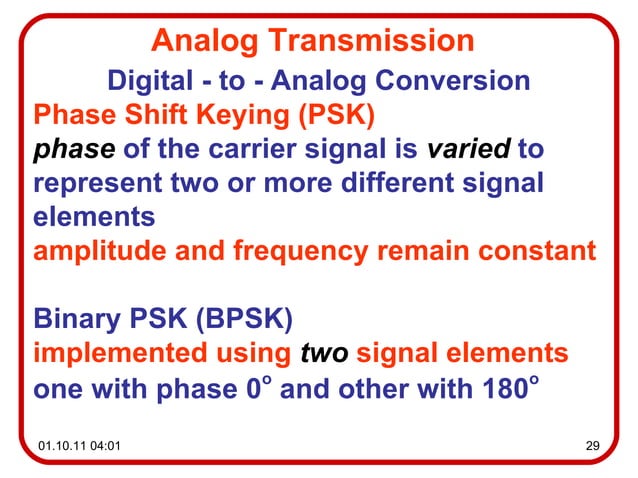 Analog Transmission

Digital - to - Analog Conversion

Phase Shift Keying (PSK)

phase of the carrier signal is varied to represent two or more different signal elements

amplitude and frequency remain constant

Binary PSK (BPSK)

implemented using two signal elements

one with phase $0^o$ and other with $180^o$

01.10.11 04:01

29